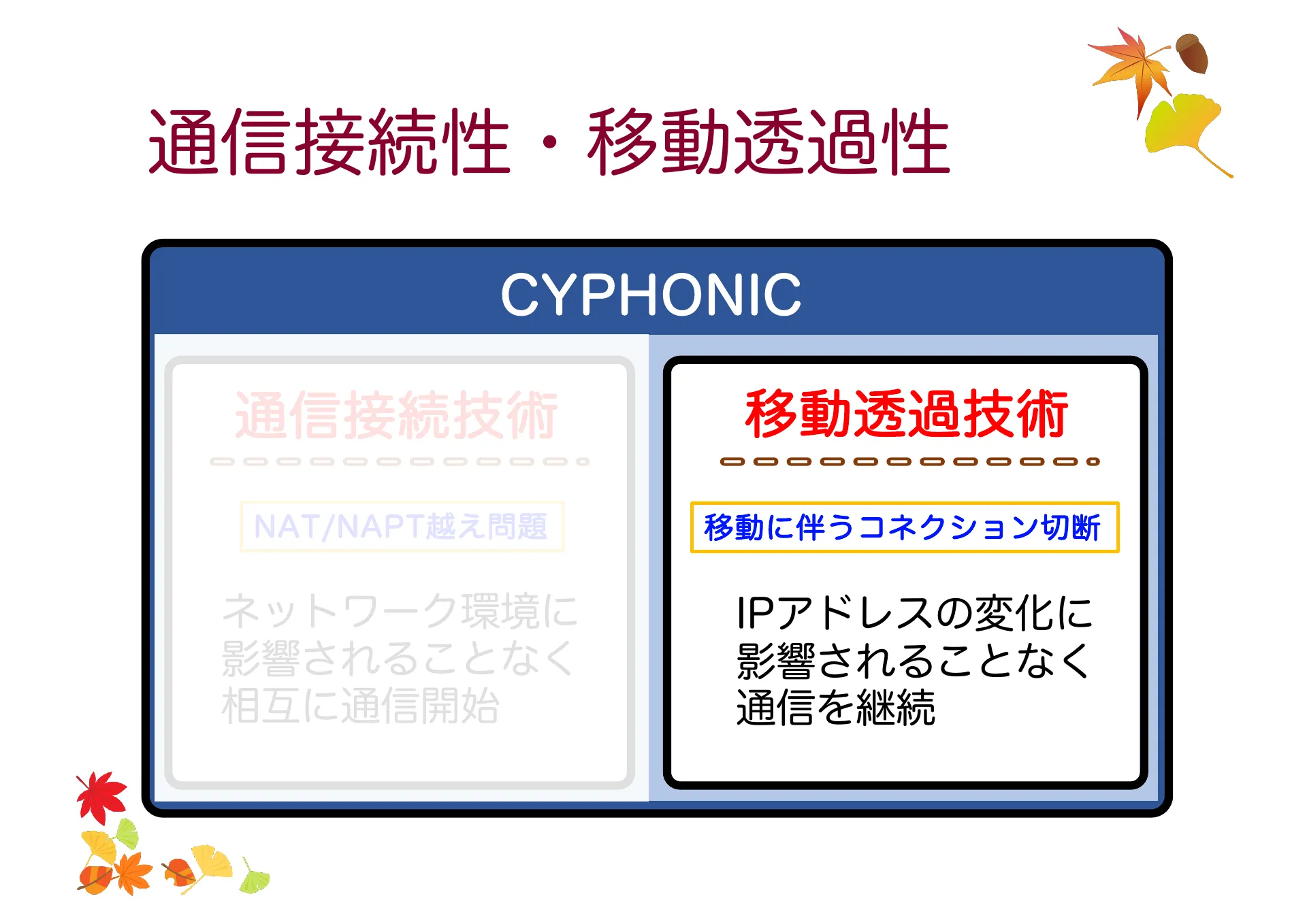 通信接続性・移動透過性

CYPHONIC

通信接続技術

NAT/NAPT越え問題

ネットワーク環境に影響されることなく相互に通信開始

移動透過技術

移動に伴うコネクション切断

IPアドレスの変化に影響されることなく通信を継続